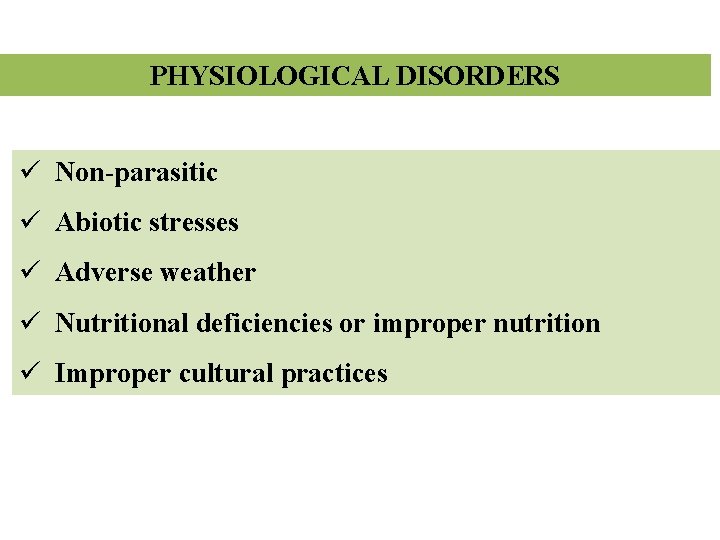 PHYSIOLOGICAL DISORDERS

✓ Non-parasitic
✓ Abiotic stresses
✓ Adverse weather
✓ Nutritional deficiencies or improper nutrition
✓ Improper cultural practices